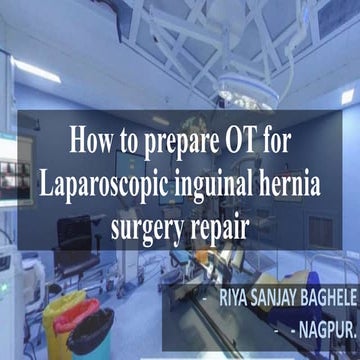 How to prepare OT for Laparoscopic inguinal hernia surgery repair

- RIYA SANJAY BAGHELE

- - NAGPUR.